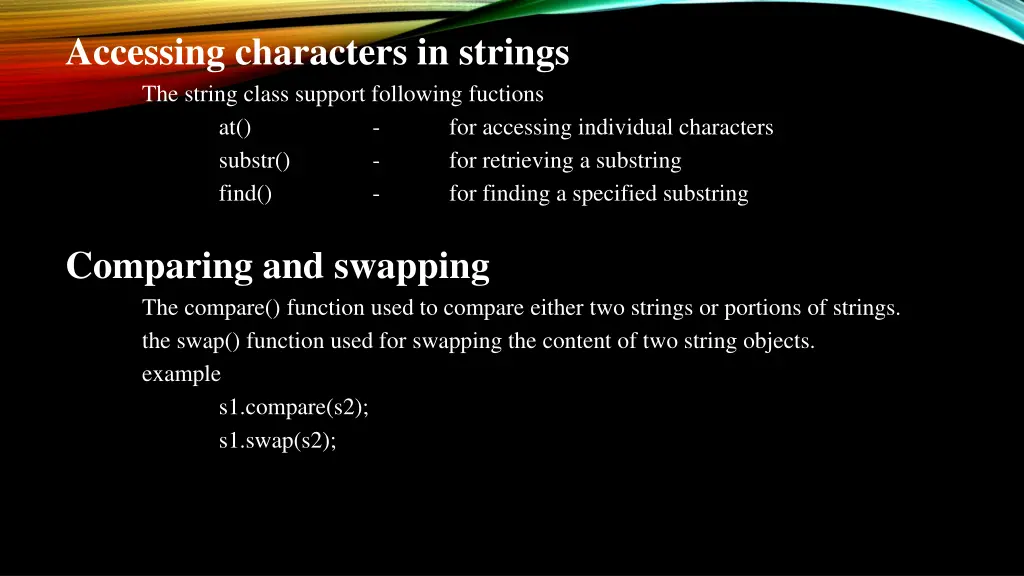 Accessing characters in strings

The string class support following fuctions

at() - for accessing individual characters
substr() - for retrieving a substring
find() - for finding a specified substring

Comparing and swapping

The compare() function used to compare either two strings or portions of strings.
the swap() function used for swapping the content of two string objects.
example
s1.compare(s2);
s1.swap(s2);